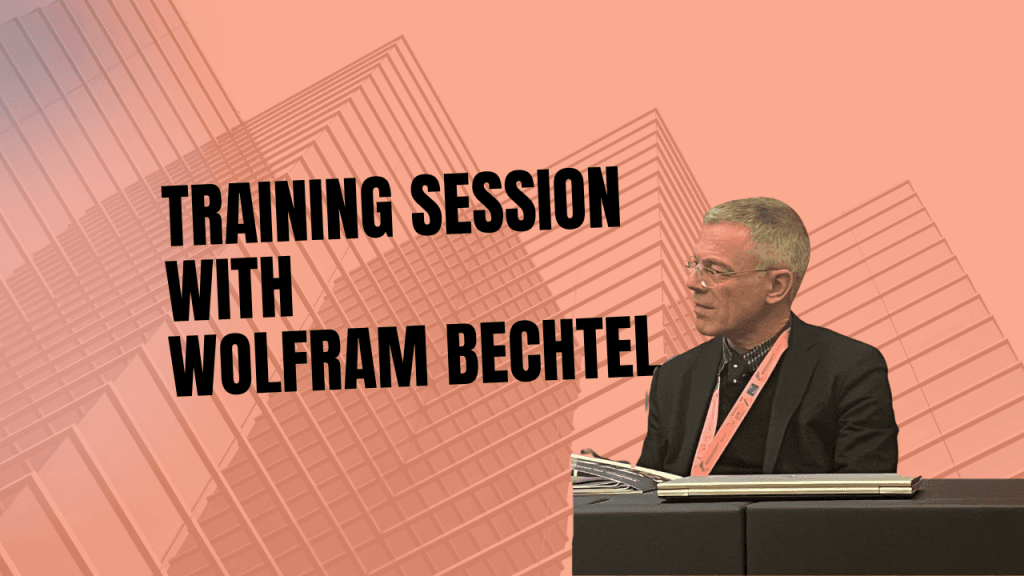 TRAINING SESSION
WITH
WOLFRAM BECHTEL